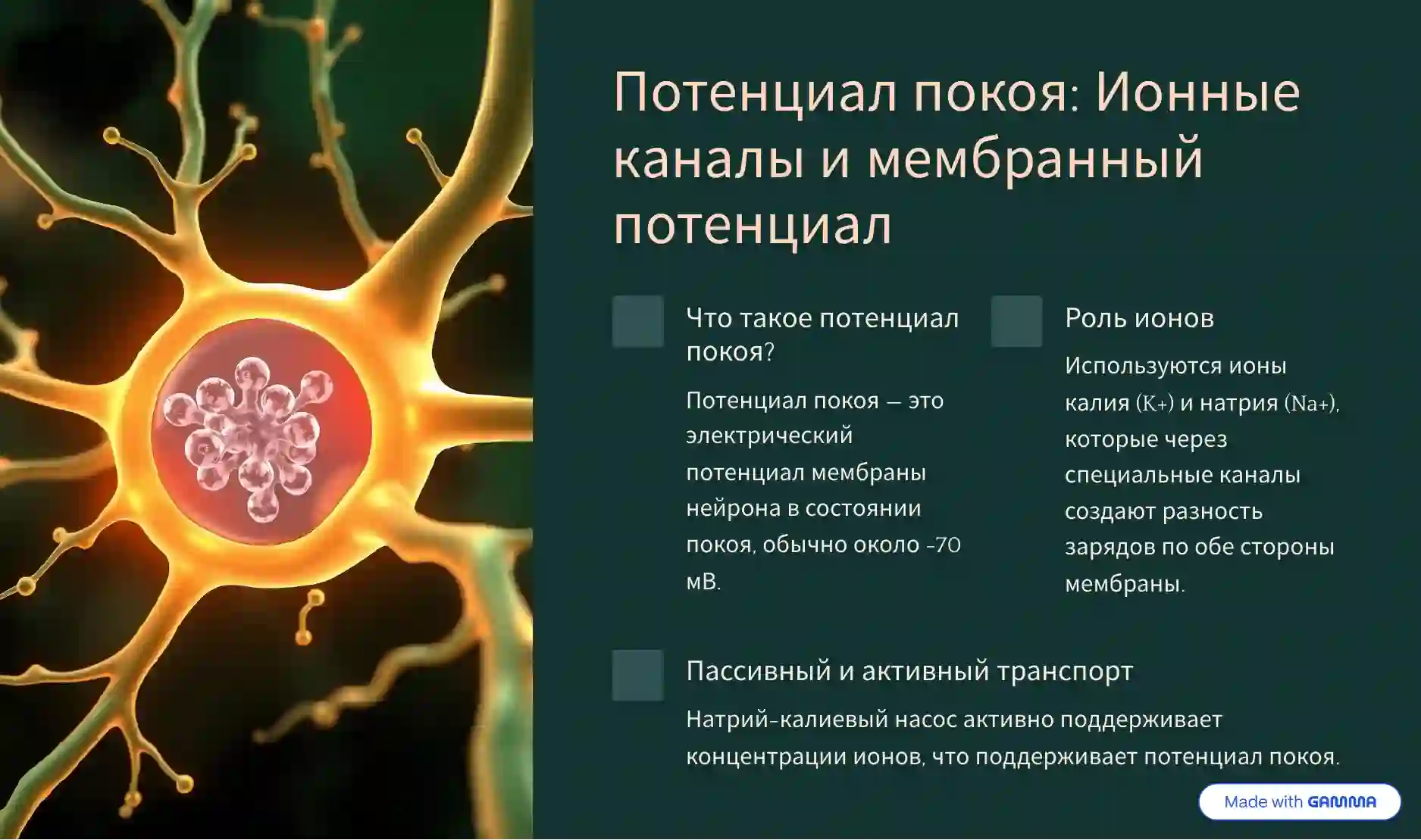 Потенциал покоя: Ионные каналы и мембранный потенциал

Что такое потенциал покоя?

Потенциал покоя — это электрический потенциал мембраны нейрона в состоянии покоя, обычно около -70 мВ.

Роль ионов

Используются ионы калия (K+) и натрия (Na+), которые через специальные каналы создают разность зарядов по обе стороны мембраны.

Пассивный и активный транспорт

Натрий-калиевый насос активно поддерживает концентрации ионов, что поддерживает потенциал покоя.

Made with GAMMA